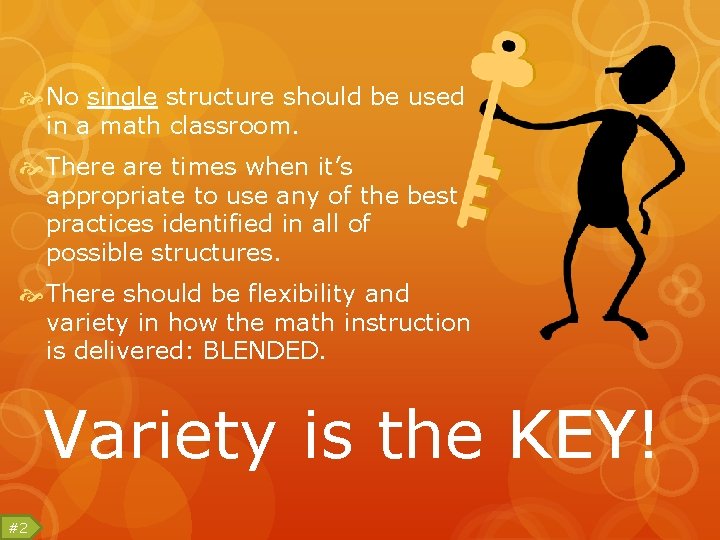 No single structure should be used in a math classroom.

There are times when it’s appropriate to use any of the best practices identified in all of possible structures.

There should be flexibility and variety in how the math instruction is delivered: BLENDED.

Variety is the KEY!

#2